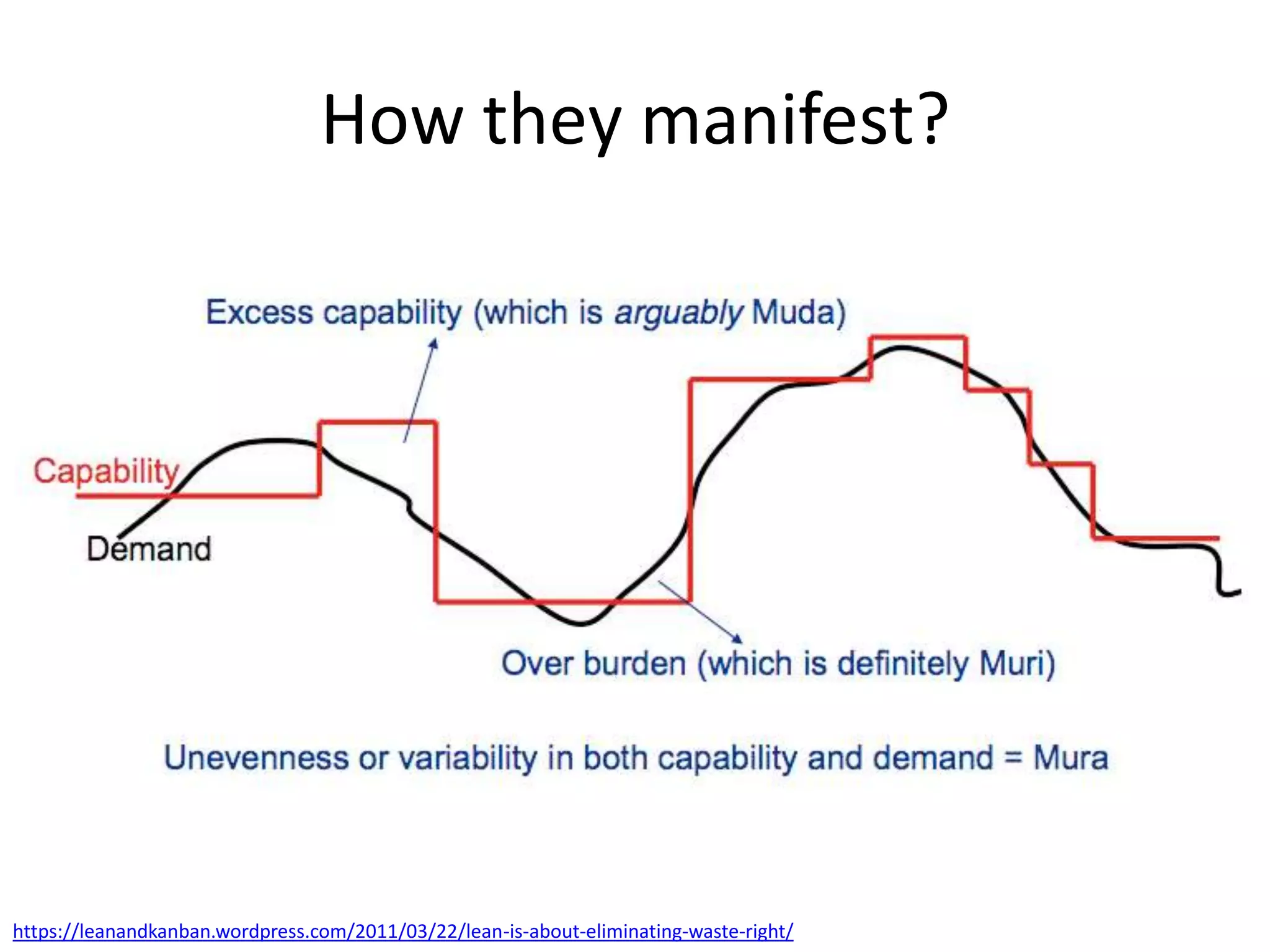 How they manifest?

Excess capability (which is arguably Muda)

Capability

Demand

Over burden (which is definitely Muri)

Unevenness or variability in both capability and demand = Mura

https://leanandkanban.wordpress.com/2011/03/22/lean-is-about-eliminating-waste-right/